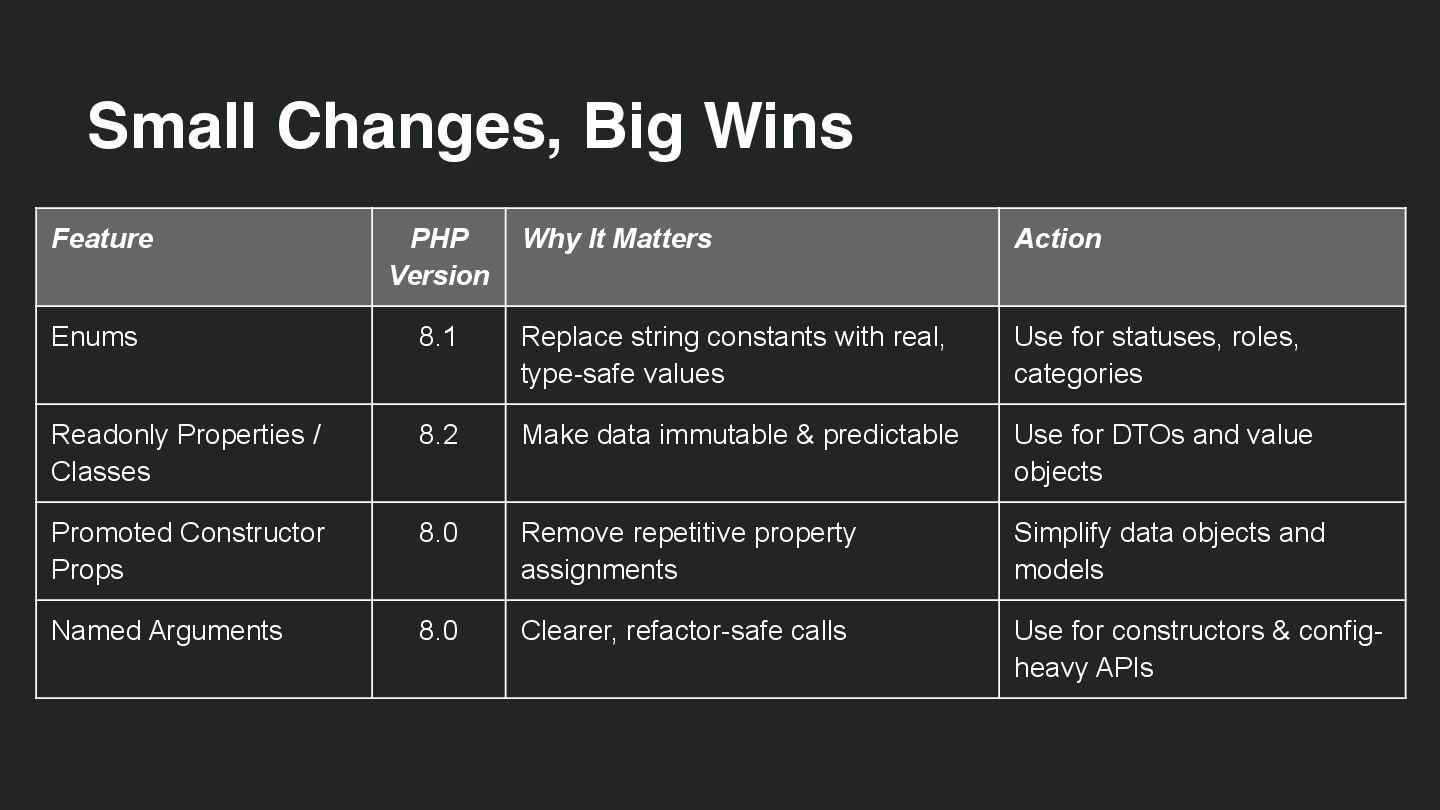 Small Changes, Big Wins

| Feature | PHP Version | Why It Matters | Action |
|---|---|---|---|
| Enums | 8.1 | Replace string constants with real, type-safe values | Use for statuses, roles, categories |
| Readonly Properties / Classes | 8.2 | Make data immutable & predictable | Use for DTOs and value objects |
| Promoted Constructor Props | 8.0 | Remove repetitive property assignments | Simplify data objects and models |
| Named Arguments | 8.0 | Clearer, refactor-safe calls | Use for constructors & config-heavy APIs |